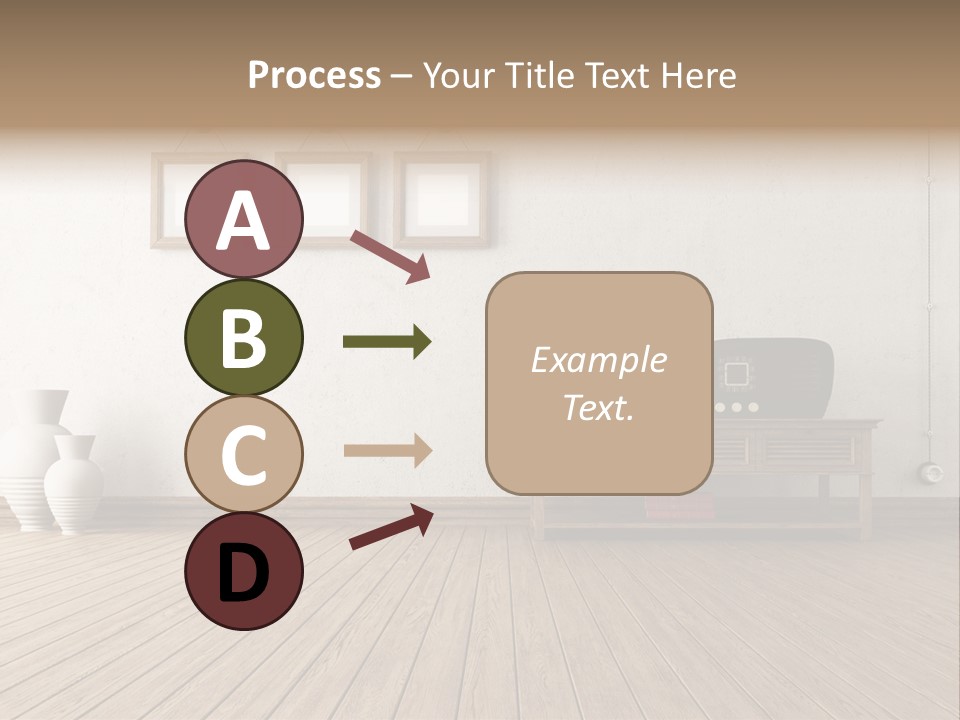 Process – Your Title Text Here

A

B

C

D

Example Text.